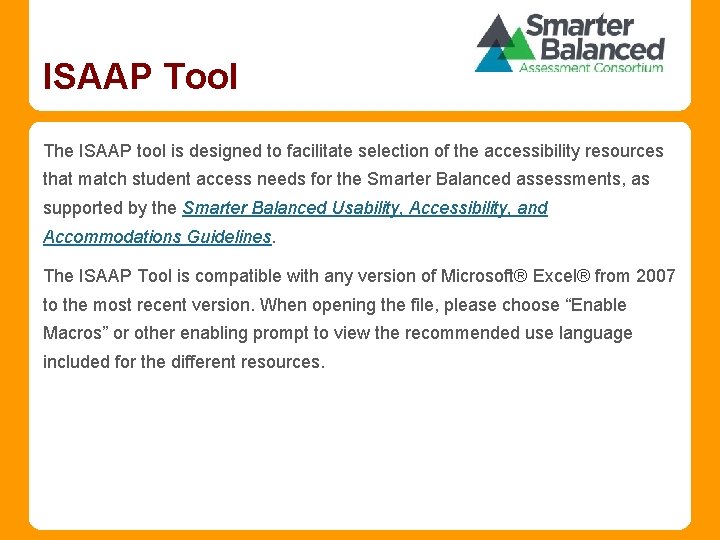 ISAAP Tool

Smarter Balanced Assessment Consortium

The ISAAP tool is designed to facilitate selection of the accessibility resources that match student access needs for the Smarter Balanced assessments, as supported by the Smarter Balanced Usability, Accessibility, and Accommodations Guidelines.

The ISAAP Tool is compatible with any version of Microsoft® Excel® from 2007 to the most recent version. When opening the file, please choose “Enable Macros” or other enabling prompt to view the recommended use language included for the different resources.